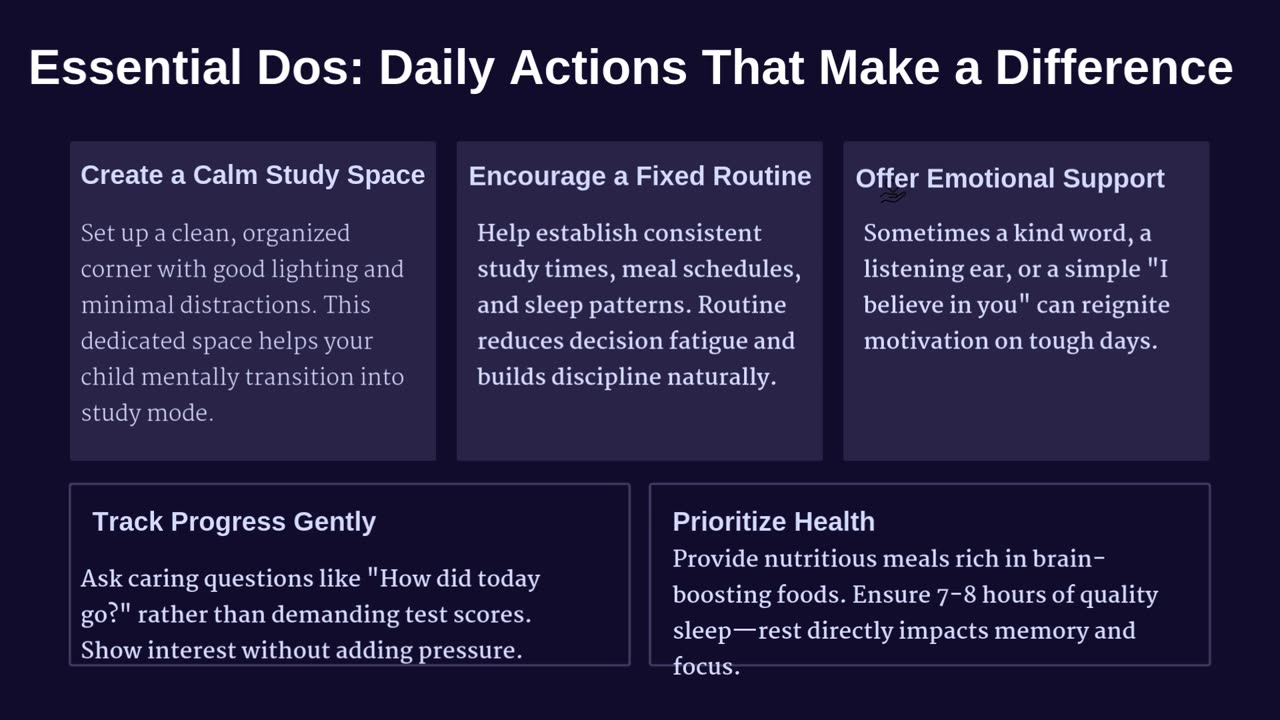 Essential Dos: Daily Actions That Make a Difference

Create a Calm Study Space

Set up a clean, organized corner with good lighting and minimal distractions. This dedicated space helps your child mentally transition into study mode.

Encourage a Fixed Routine

Help establish consistent study times, meal schedules, and sleep patterns. Routine reduces decision fatigue and builds discipline naturally.

Offer Emotional Support

Sometimes a kind word, a listening ear, or a simple "I believe in you" can reignite motivation on tough days.

Track Progress Gently

Ask caring questions like "How did today go?" rather than demanding test scores. Show interest without adding pressure.

Prioritize Health

Provide nutritious meals rich in brain-boosting foods. Ensure 7-8 hours of quality sleep—rest directly impacts memory and focus.